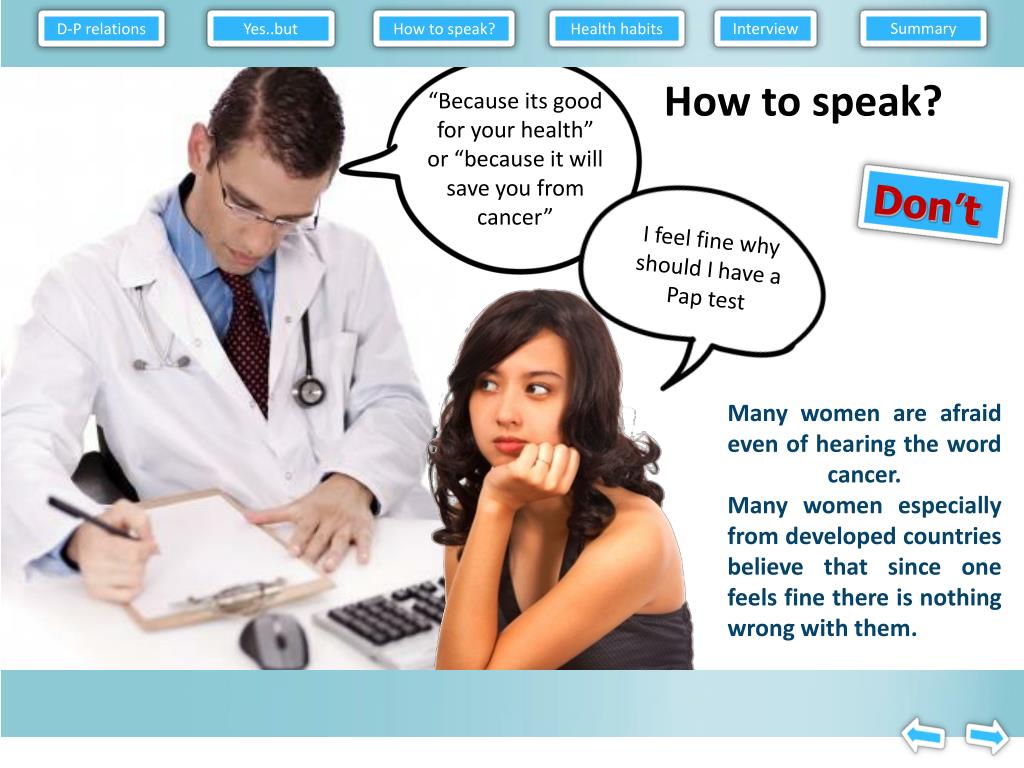 D-P relations
Yes..but
How to speak?
Health habits
Interview
Summary

How to speak?

“Because its good for your health” or “because it will save you from cancer”

I feel fine why should I have a Pap test

Don’t

Many women are afraid even of hearing the word cancer.
Many women especially from developed countries believe that since one feels fine there is nothing wrong with them.